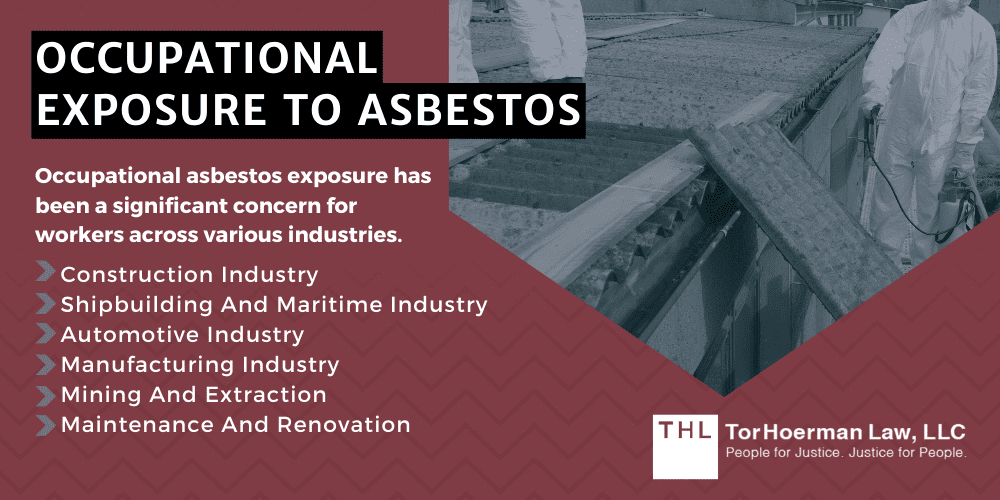 OCCUPATIONAL EXPOSURE TO ASBESTOS

Occupational asbestos exposure has been a significant concern for workers across various industries.

Construction Industry
Shipbuilding And Maritime Industry
Automotive Industry
Manufacturing Industry
Mining And Extraction
Maintenance And Renovation

THL TorHoerman Law, LLC
People for Justice. Justice for People.